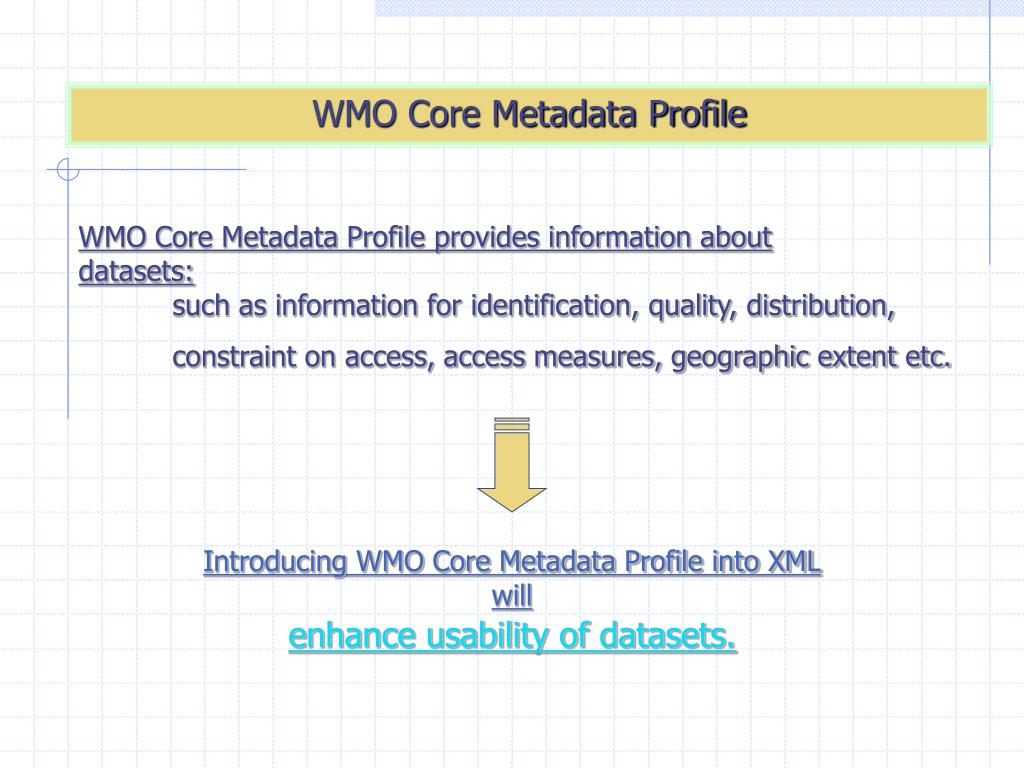 WMO Core Metadata Profile

WMO Core Metadata Profile provides information about datasets:

such as information for identification, quality, distribution,

constraint on access, access measures, geographic extent etc.

Introducing WMO Core Metadata Profile into XML will

enhance usability of datasets.